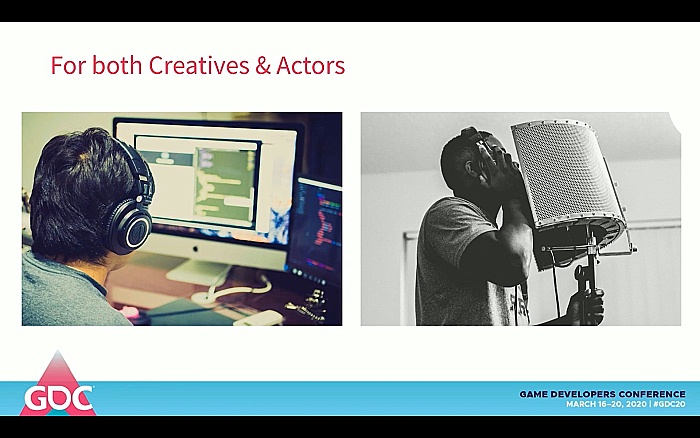 For both Creatives & Actors

GDC

GAME DEVELOPERS CONFERENCE
MARCH 16–20, 2020 | #GDC20